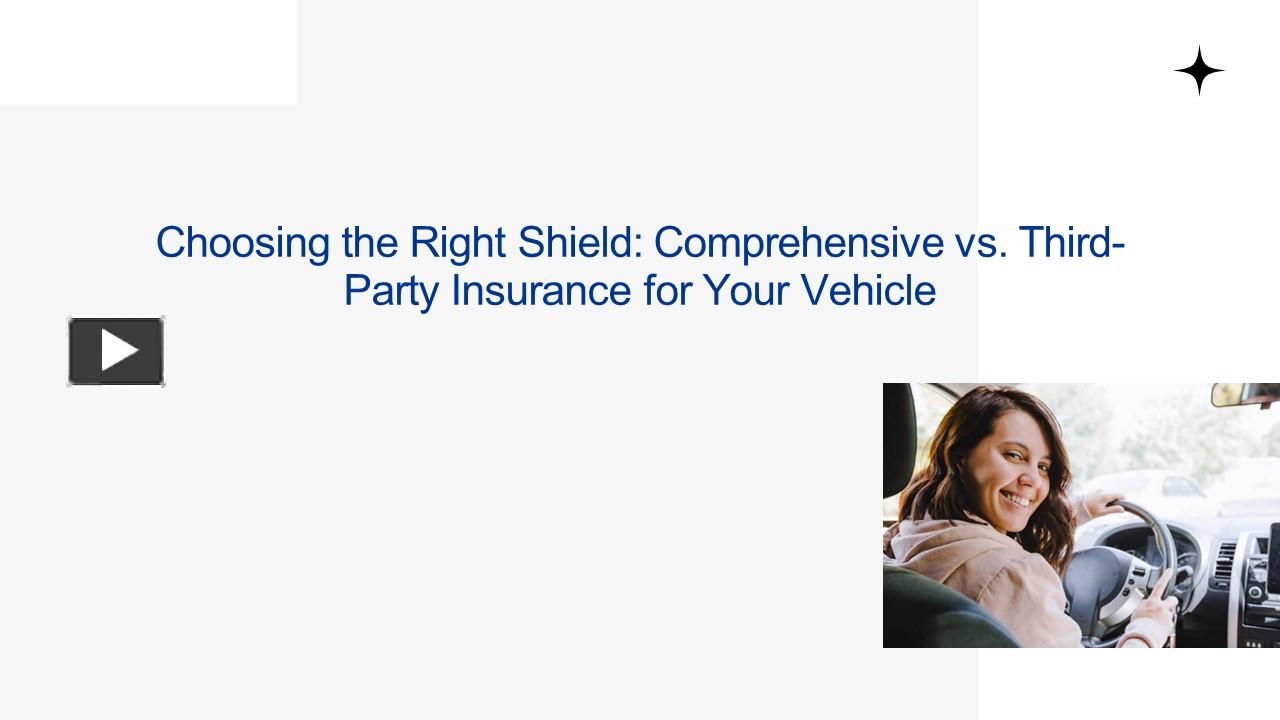 Choosing the Right Shield: Comprehensive vs. Third-Party Insurance for Your Vehicle